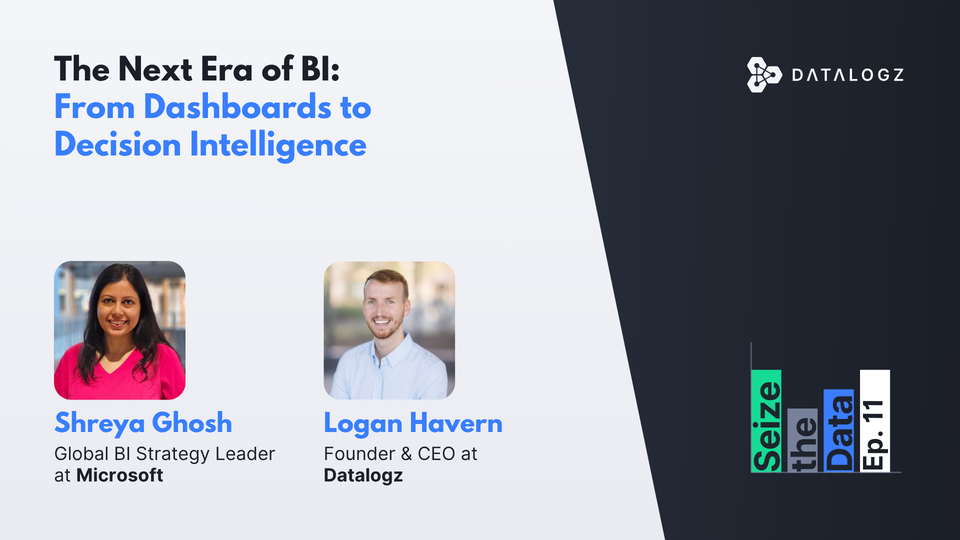 The Next Era of BI:
From Dashboards to Decision Intelligence

DATALOGZ

Shreya Ghosh
Global BI Strategy Leader at Microsoft

Logan Havern
Founder & CEO at Datalogz

Seize the Data Ep. 11